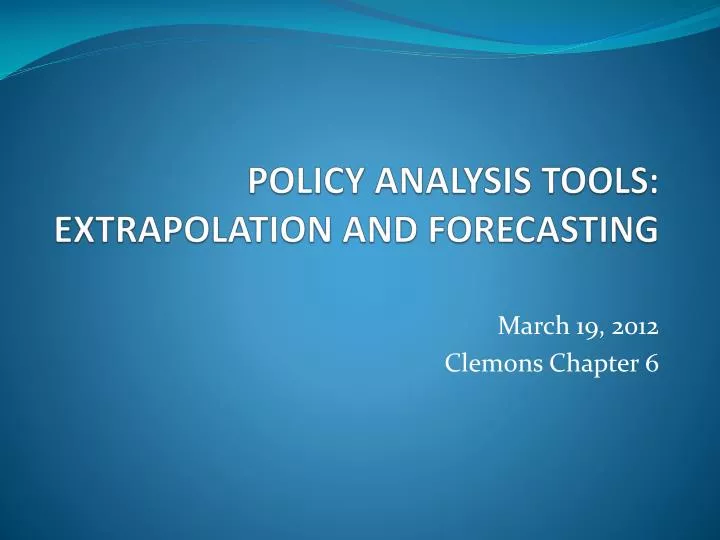 POLICY ANALYSIS TOOLS: EXTRAPOLATION AND FORECASTING

March 19, 2012
Clemons Chapter 6